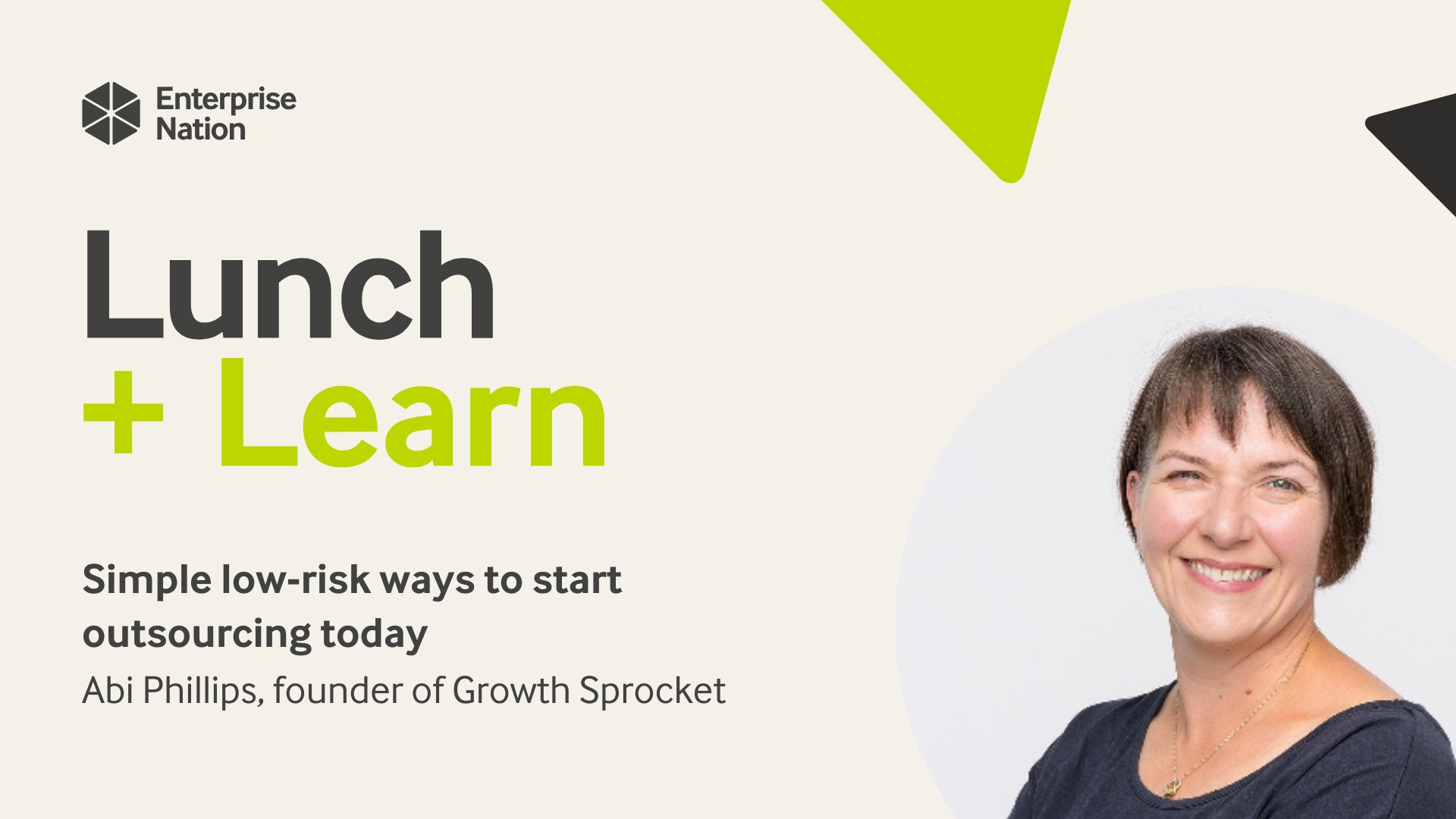 Enterprise Nation

Lunch
+ Learn

Simple low-risk ways to start outsourcing today
Abi Phillips, founder of Growth Sprocket